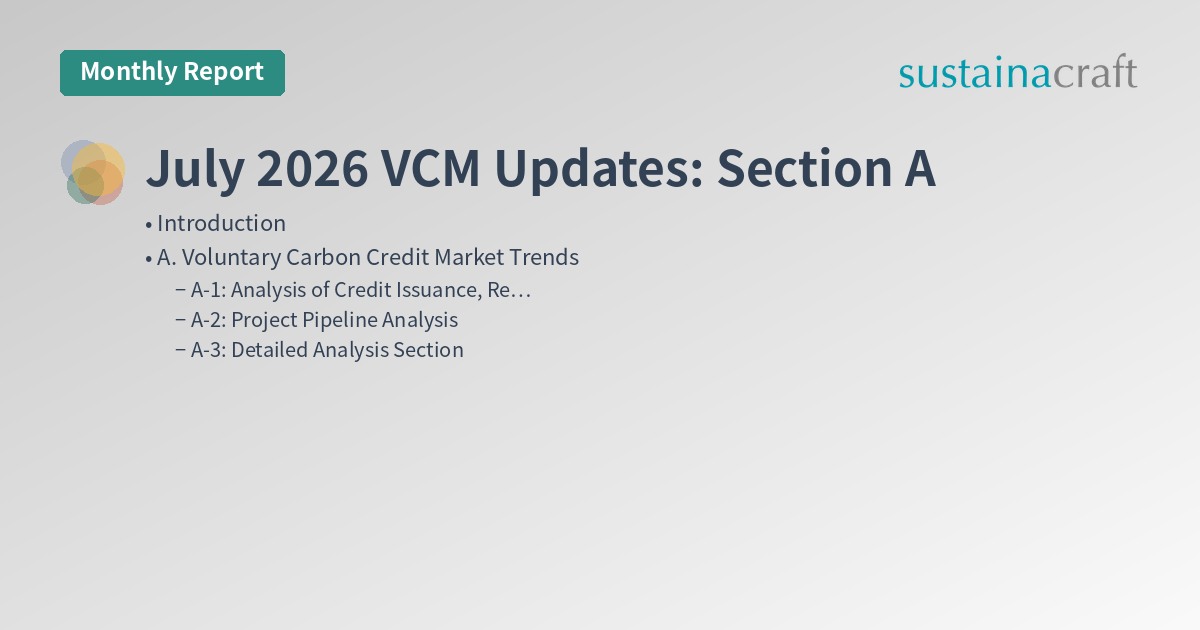 Monthly Report

sustainacraft

July 2026 VCM Updates: Section A

• Introduction
• A. Voluntary Carbon Credit Market Trends
– A-1: Analysis of Credit Issuance, Re…
– A-2: Project Pipeline Analysis
– A-3: Detailed Analysis Section